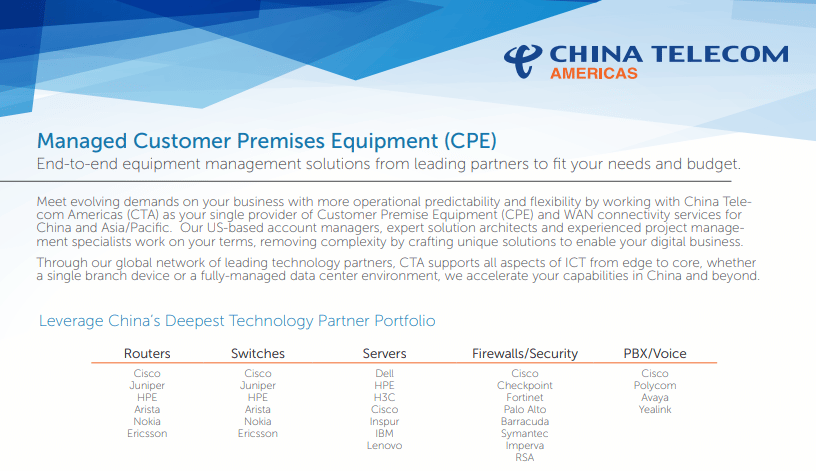 CHINA TELECOM
AMERICAS

Managed Customer Premises Equipment (CPE)
End-to-end equipment management solutions from leading partners to fit your needs and budget.

Meet evolving demands on your business with more operational predictability and flexibility by working with China Telecom Americas (CTA) as your single provider of Customer Premise Equipment (CPE) and WAN connectivity services for China and Asia/Pacific. Our US-based account managers, expert solution architects and experienced project management specialists work on your terms, removing complexity by crafting unique solutions to enable your digital business.

Through our global network of leading technology partners, CTA supports all aspects of ICT from edge to core, whether a single branch device or a fully-managed data center environment, we accelerate your capabilities in China and beyond.

Leverage China's Deepest Technology Partner Portfolio

| Routers | Switches | Servers | Firewalls/Security | PBX/Voice |
|---|---|---|---|---|
| Cisco | Cisco | Dell | Cisco | Cisco |
| Juniper | Juniper | HPE | Checkpoint | Polycom |
| HPE | HPE | H3C | Fortinet | Avaya |
| Arista | Arista | Cisco | Palo Alto | Yealink |
| Nokia | Nokia | Inspur | Barracuda | |
| Ericsson | Ericsson | IBM | Symantec | |
| | | Lenovo | Imperva | |
| | | | RSA | |